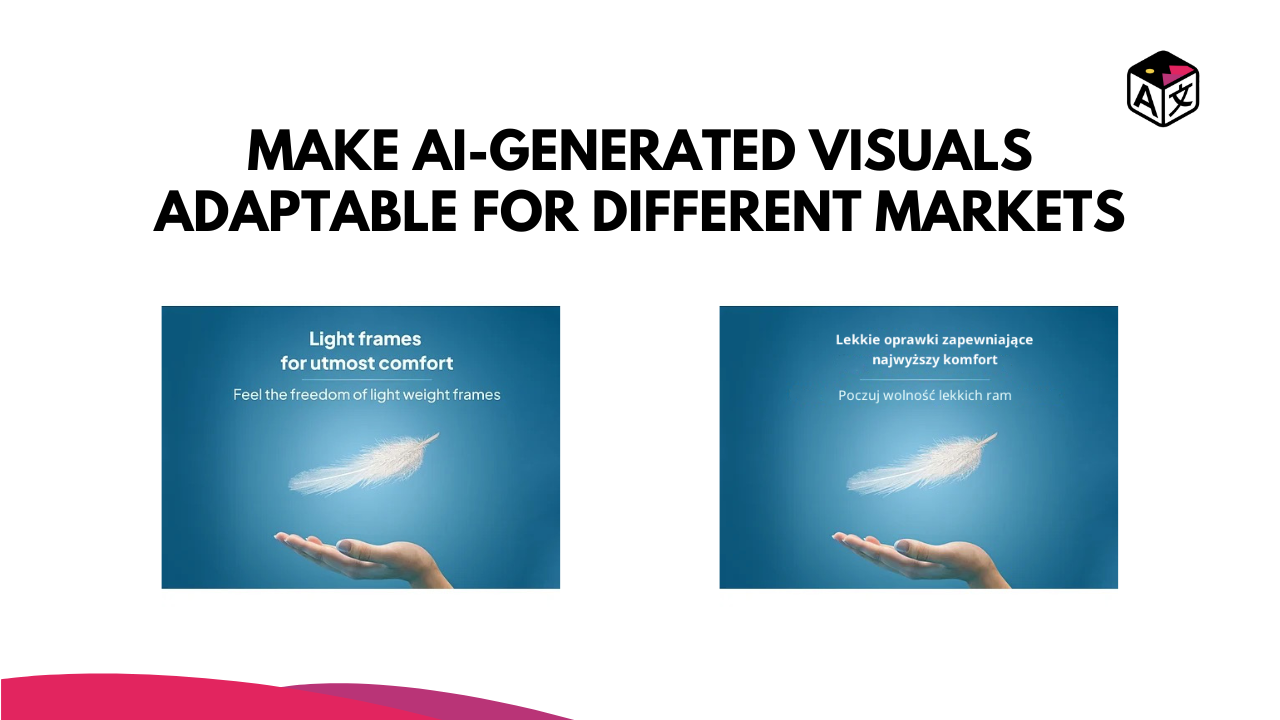 A 文

MAKE AI-GENERATED VISUALS ADAPTABLE FOR DIFFERENT MARKETS

Light frames for utmost comfort

Feel the freedom of light weight frames

Lekkie oprawki zapewniające najwyższy komfort

Poczuj wolność lekkich ram